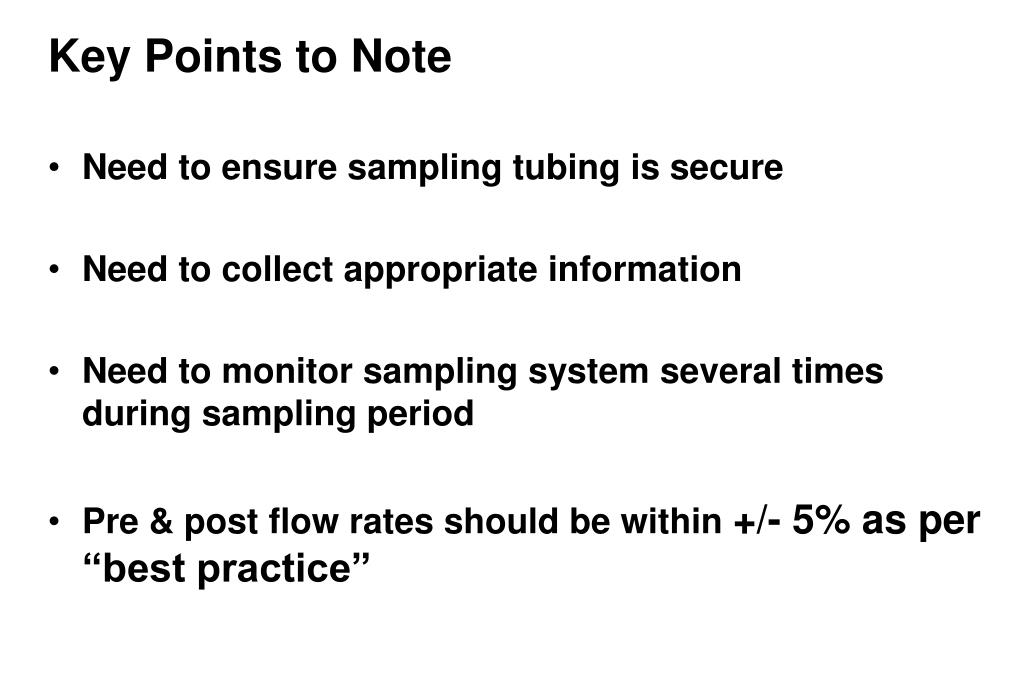 Key Points to Note

• Need to ensure sampling tubing is secure

• Need to collect appropriate information

• Need to monitor sampling system several times during sampling period

• Pre & post flow rates should be within +/- 5% as per “best practice”